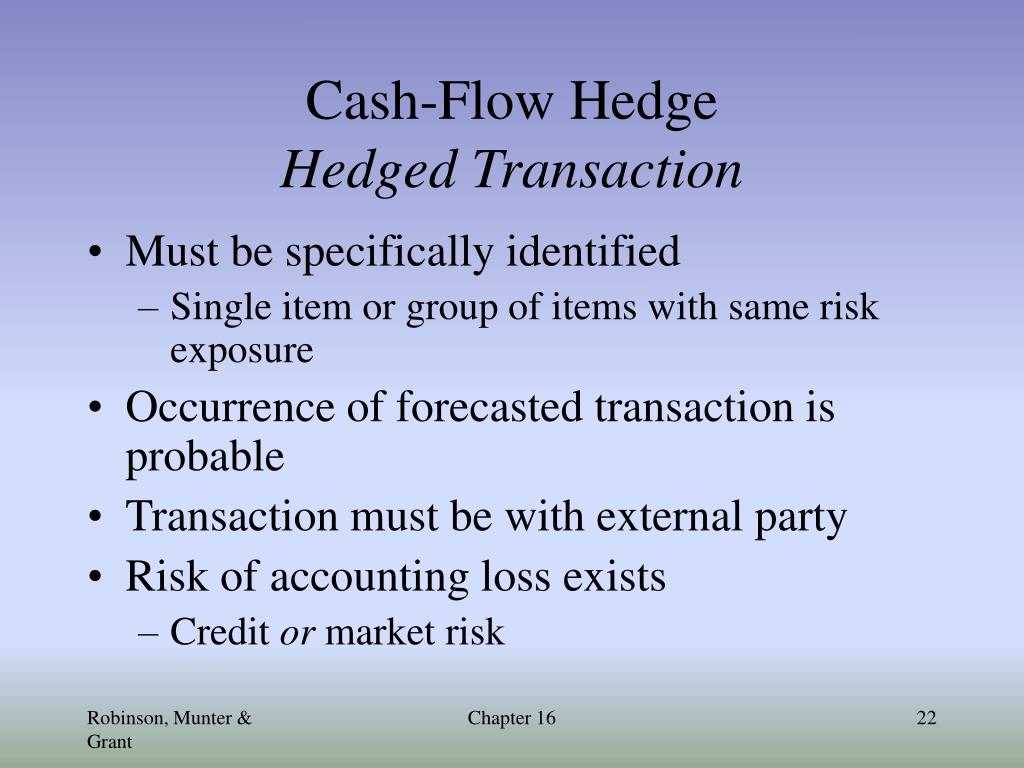 Cash-Flow Hedge
Hedged Transaction

• Must be specifically identified
– Single item or group of items with same risk exposure
• Occurrence of forecasted transaction is probable
• Transaction must be with external party
• Risk of accounting loss exists
– Credit or market risk

Robinson, Munter & Grant

Chapter 16

22